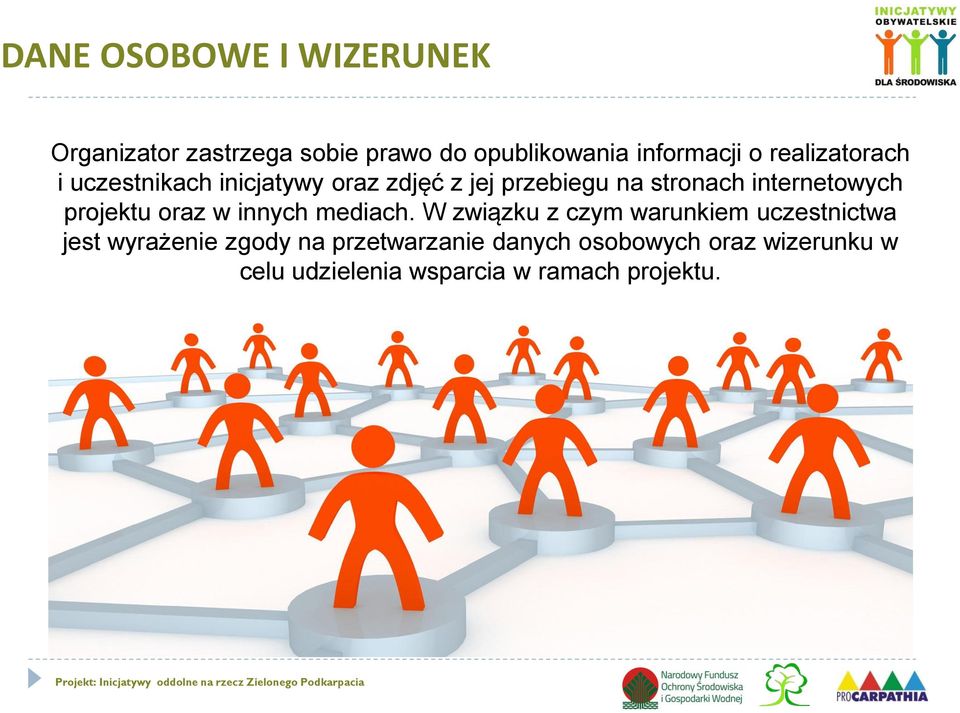 DANE OSOBOWE I WIZERUNEK

INICJATYWY OBYWATELSKIE DLA ŚRODOWISKA

Organizator zastrzega sobie prawo do opublikowania informacji o realizatorach i uczestnikach inicjatywy oraz zdjęć z jej przebiegu na stronach internetowych projektu oraz w innych mediach. W związku z czym warunkiem uczestnictwa jest wyrażenie zgody na przetwarzanie danych osobowych oraz wizerunku w celu udzielenia wsparcia w ramach projektu.

Projekt: Inicjatywy oddolne na rzecz Zielonego Podkarpacia

Narodowy Fundusz Ochrony Środowiska i Gospodarki Wodnej

PROCARPATHIA